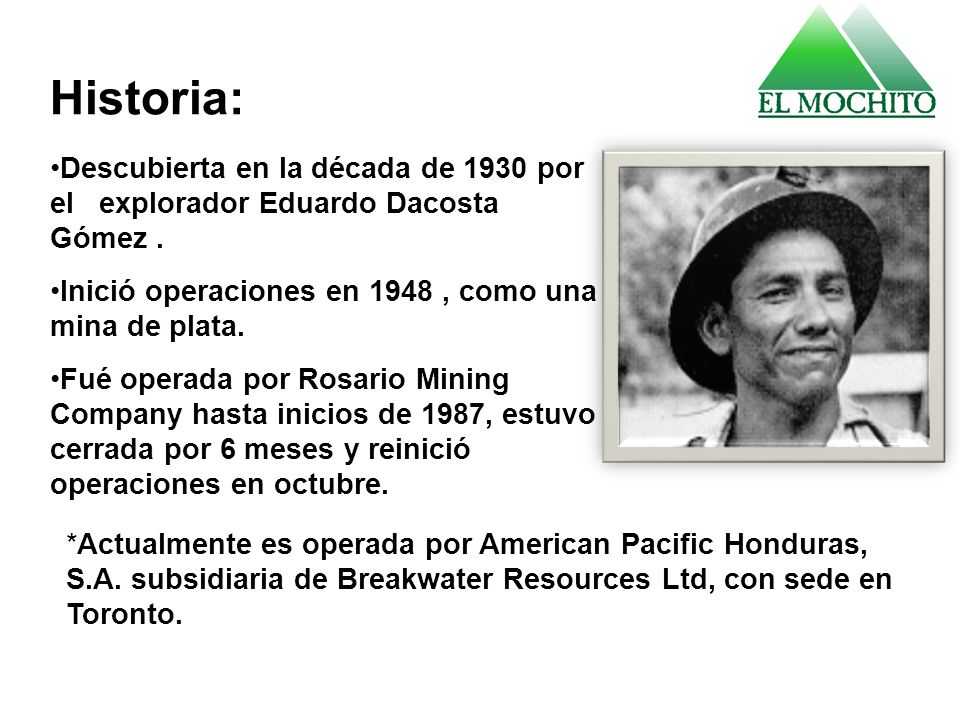 EL MOCHITO

Historia:

•Descubierta en la década de 1930 por el explorador Eduardo Dacosta Gómez .

•Inició operaciones en 1948 , como una mina de plata.

•Fué operada por Rosario Mining Company hasta inicios de 1987, estuvo cerrada por 6 meses y reinició operaciones en octubre.

*Actualmente es operada por American Pacific Honduras, S.A. subsidiaria de Breakwater Resources Ltd, con sede en Toronto.